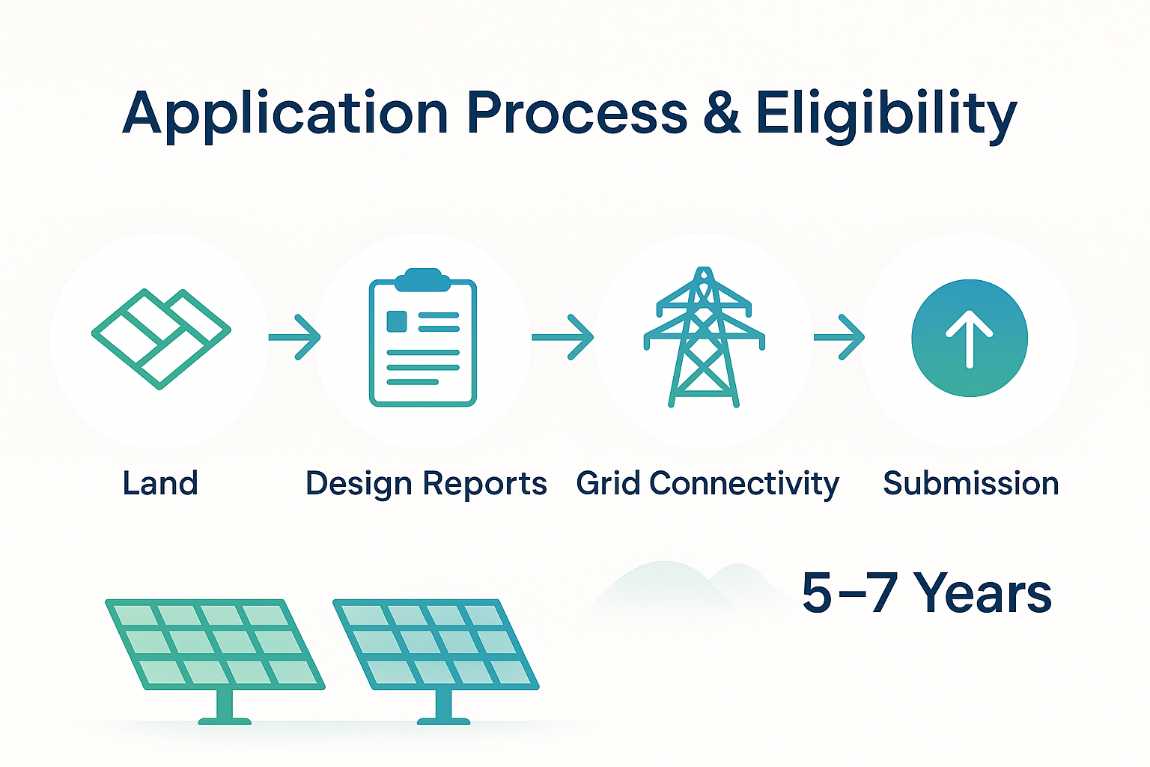 Application Process & Eligibility

Land

Design Reports

Grid Connectivity

Submission

5–7 Years